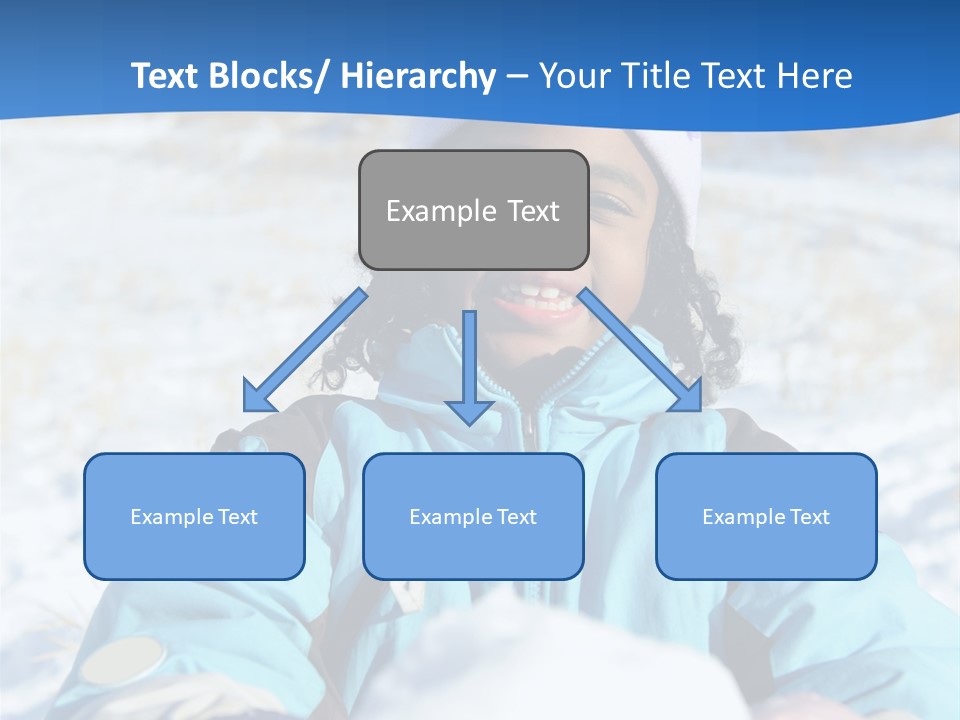 Text Blocks/ Hierarchy – Your Title Text Here

Example Text

Example Text

Example Text

Example Text